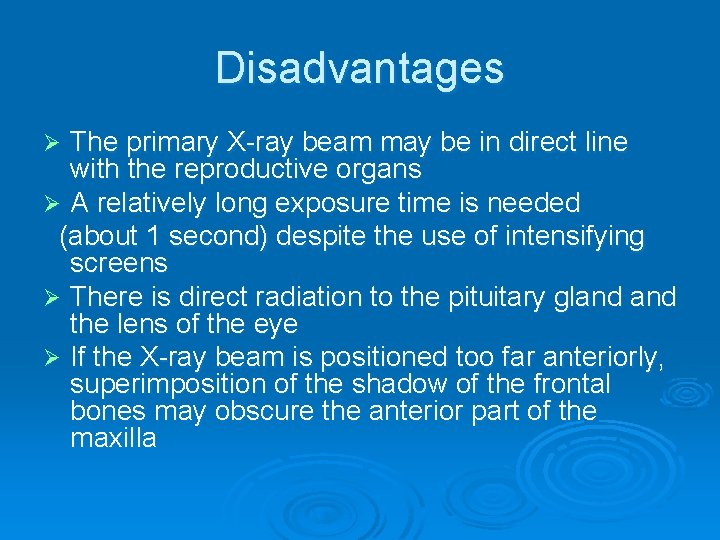 Disadvantages

➢ The primary X-ray beam may be in direct line with the reproductive organs

➢ A relatively long exposure time is needed (about 1 second) despite the use of intensifying screens

➢ There is direct radiation to the pituitary gland and the lens of the eye

➢ If the X-ray beam is positioned too far anteriorly, superimposition of the shadow of the frontal bones may obscure the anterior part of the maxilla